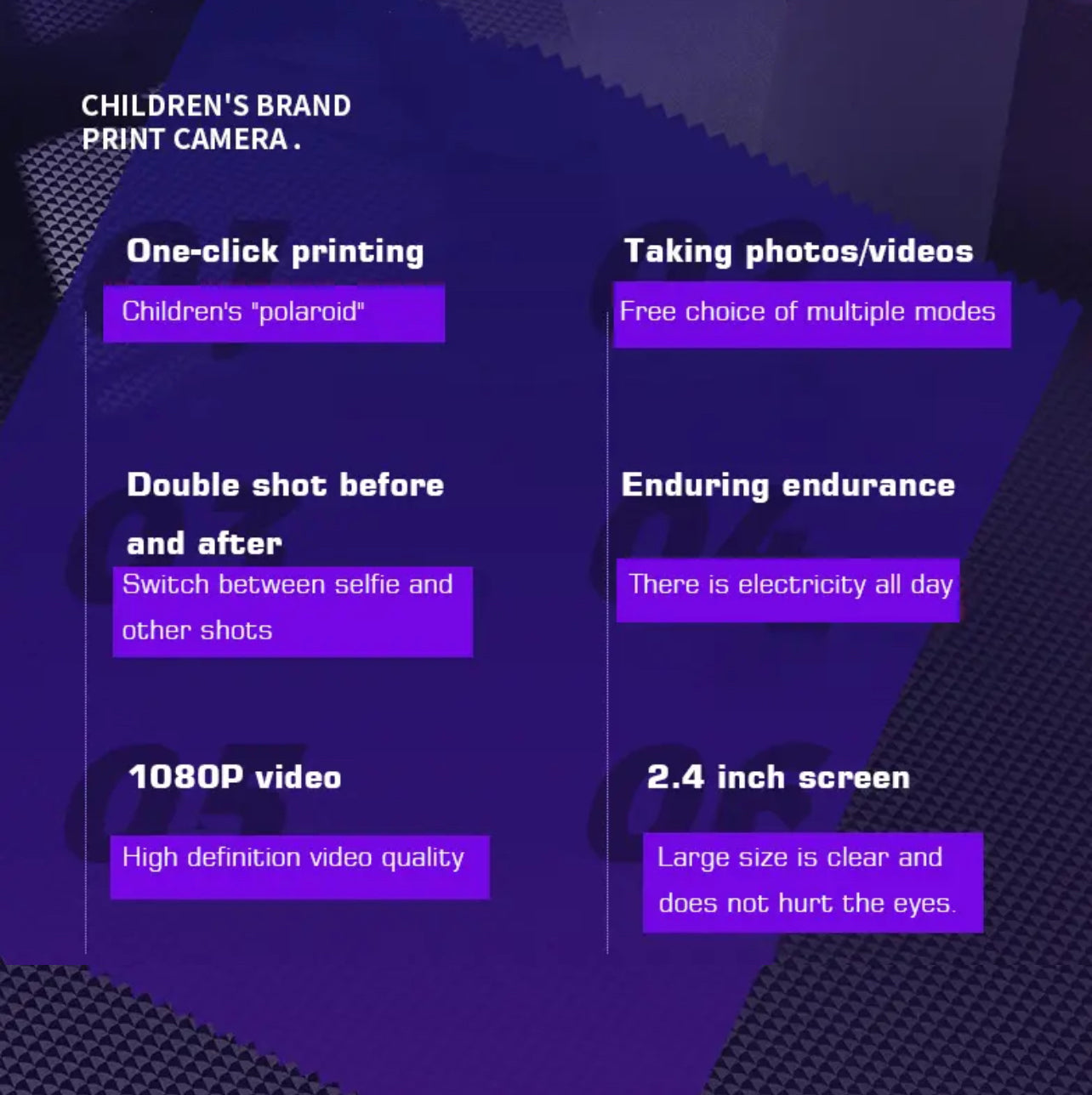 CHILDREN'S BRAND PRINT CAMERA .

One-click printing

Children's "polaroid"

Double shot before and after

Switch between selfie and other shots

1080P video

High definition video quality

Taking photos/videos

Free choice of multiple modes

Enduring endurance

There is electricity all day

2.4 inch screen

Large size is clear and does not hurt the eyes.